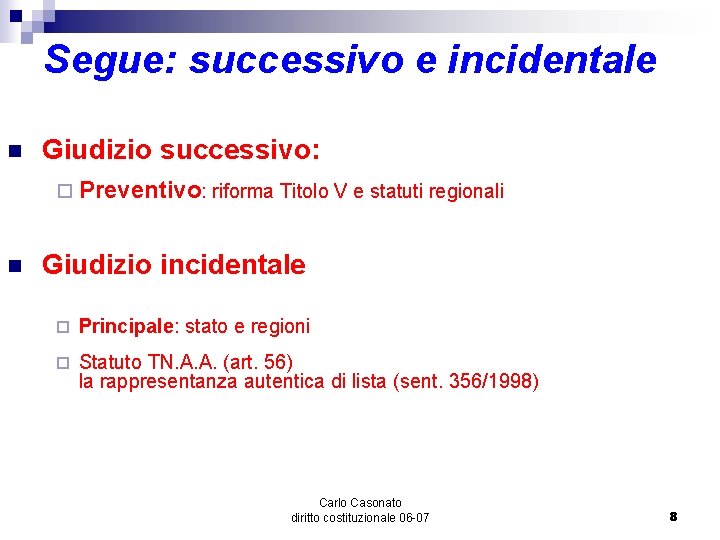 Segue: successivo e incidentale

Giudizio successivo:

Preventivo: riforma Titolo V e statuti regionali

Giudizio incidentale

Principale: stato e regioni

Statuto TN.A.A. (art. 56)
la rappresentanza autentica di lista (sent. 356/1998)

Carlo Casonato
diritto costituzionale 06-07

8